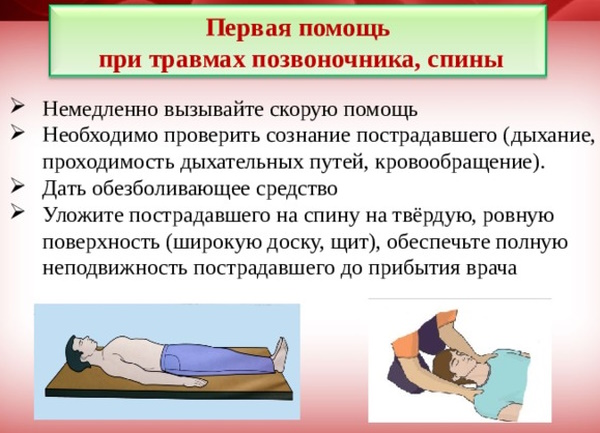 Первая помощь
при травмах позвоночника, спины

➢ Немедленно вызывайте скорую помощь
➢ Необходимо проверить сознание пострадавшего (дыхание, проходимость дыхательных путей, кровообращение).
➢ Дать обезболивающее средство
➢ Уложите пострадавшего на спину на твёрдую, ровную поверхность (широкую доску, щит), обеспечьте полную неподвижность пострадавшего до прибытия врача